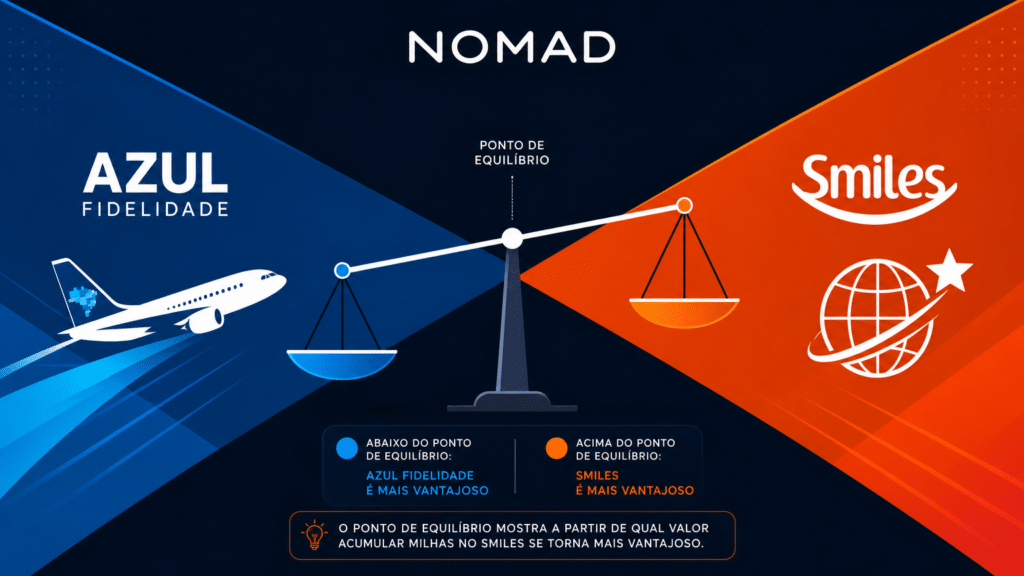 NOMAD

AZUL
FIDELIDADE

PONTO DE EQUILÍBRIO

Smiles

ABAIXO DO PONTO DE EQUILÍBRIO:
AZUL FIDELIDADE É MAIS VANTAJOSO

ACIMA DO PONTO DE EQUILÍBRIO:
SMILES É MAIS VANTAJOSO

O PONTO DE EQUILÍBRIO MOSTRA A PARTIR DE QUAL VALOR ACUMULAR MILHAS NO SMILES SE TORNA MAIS VANTAJOSO.